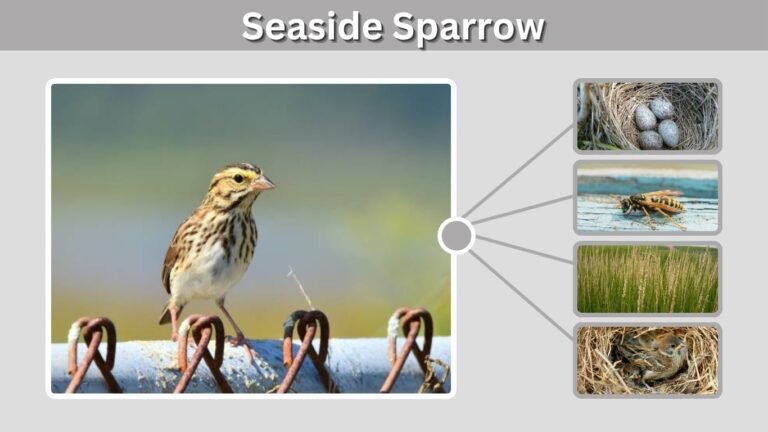 Seaside Sparrow